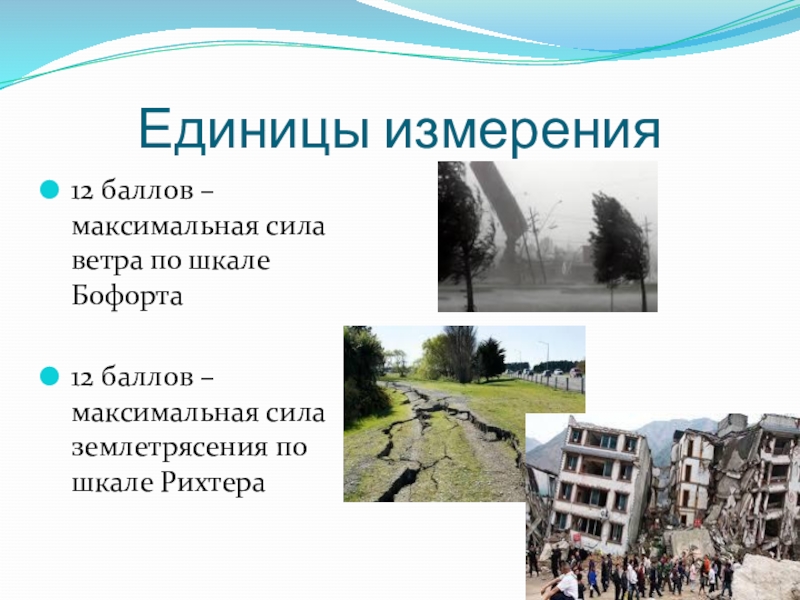 Единицы измерения

12 баллов – максимальная сила ветра по шкале Бофорта

12 баллов – максимальная сила землетрясения по шкале Рихтера